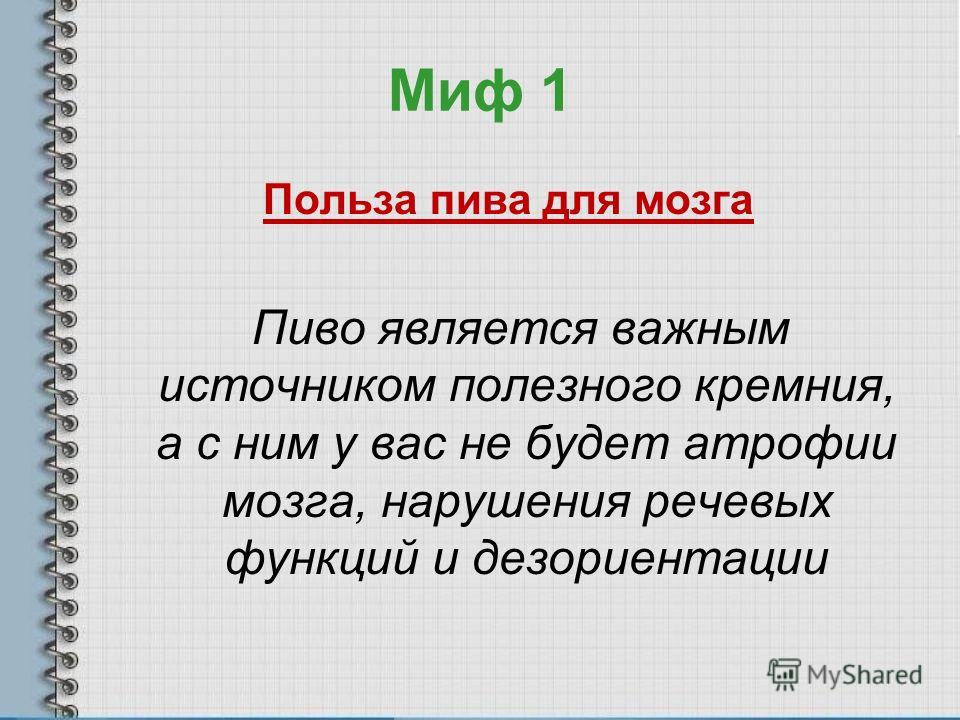 Миф 1

Польза пива для мозга

Пиво является важным источником полезного кремния, а с ним у вас не будет атрофии мозга, нарушения речевых функций и дезориентации

MyShared